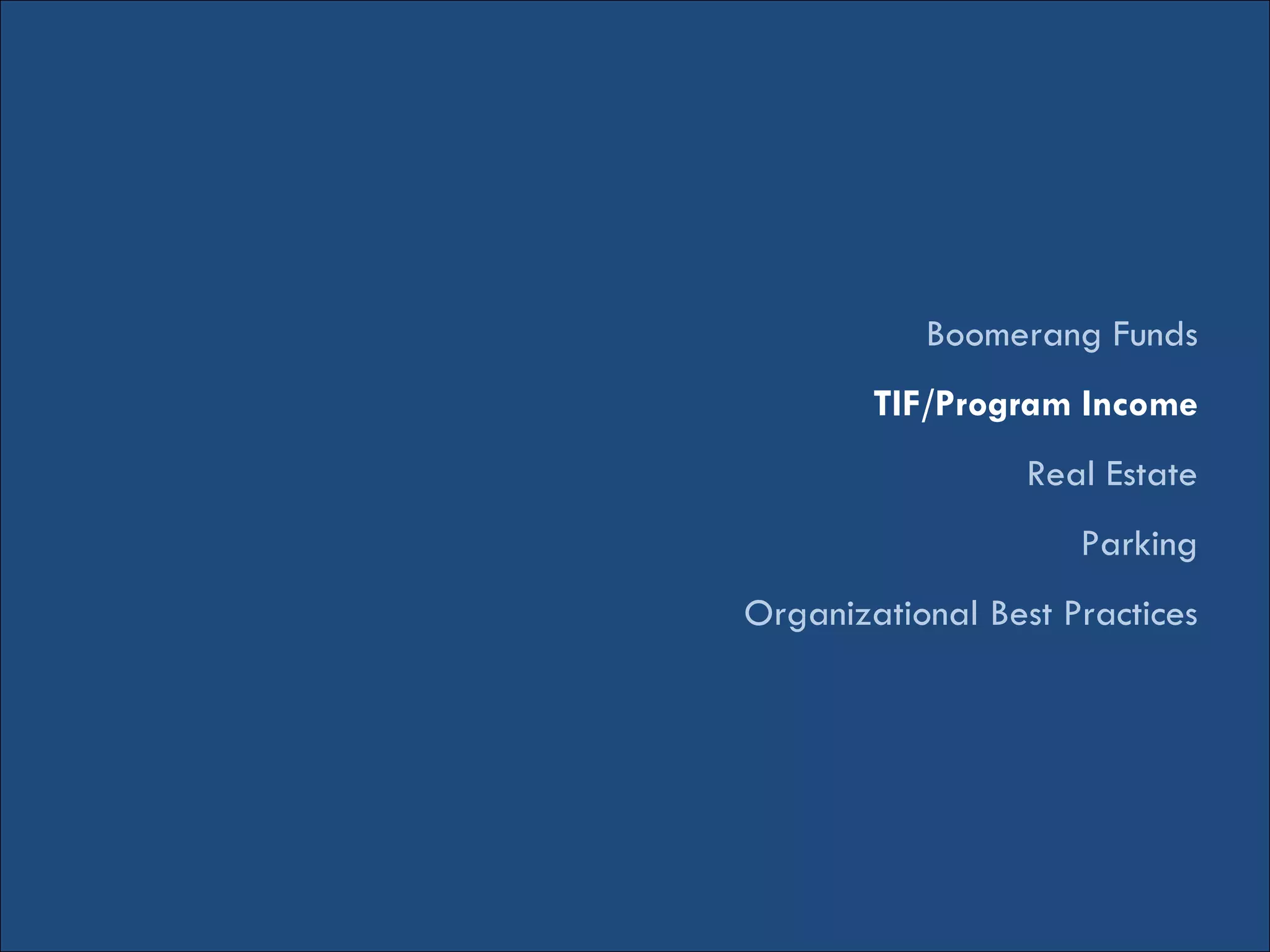 Boomerang Funds

TIF/Program Income

Real Estate

Parking

Organizational Best Practices